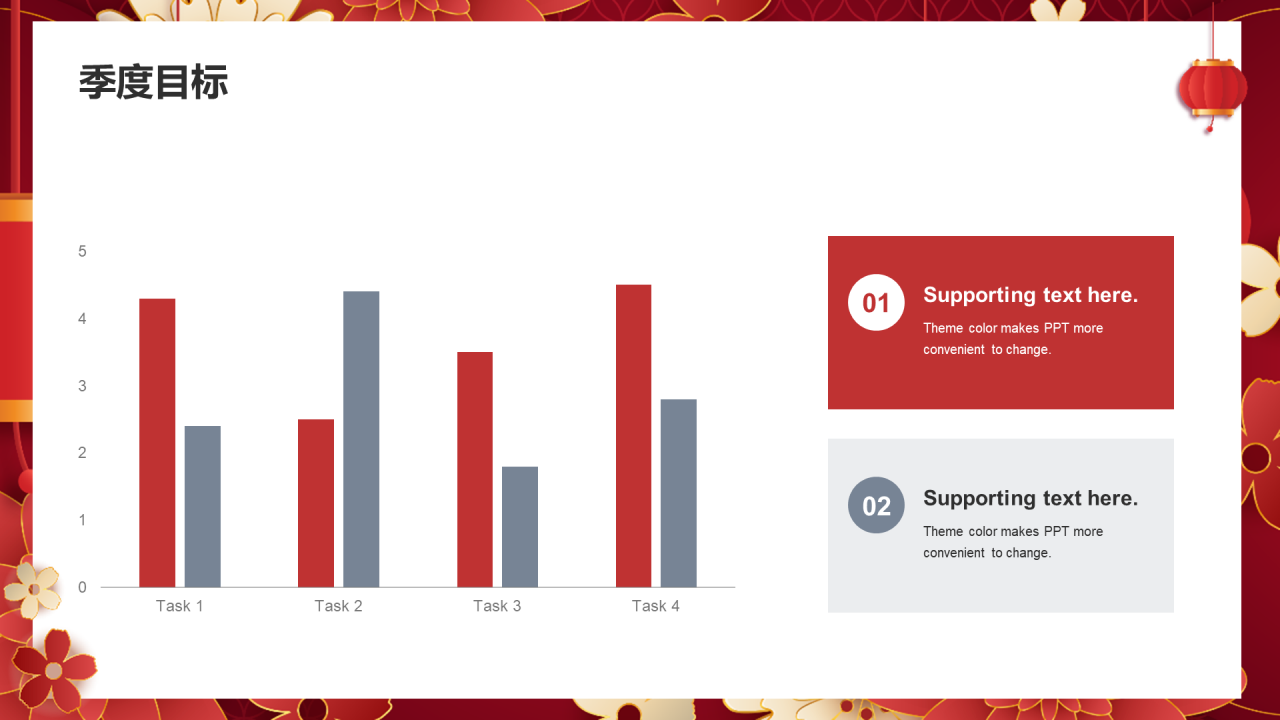 季度目标

5
4
3
2
1
0

Task 1
Task 2
Task 3
Task 4

01
Supporting text here.
Theme color makes PPT more convenient to change.

02
Supporting text here.
Theme color makes PPT more convenient to change.